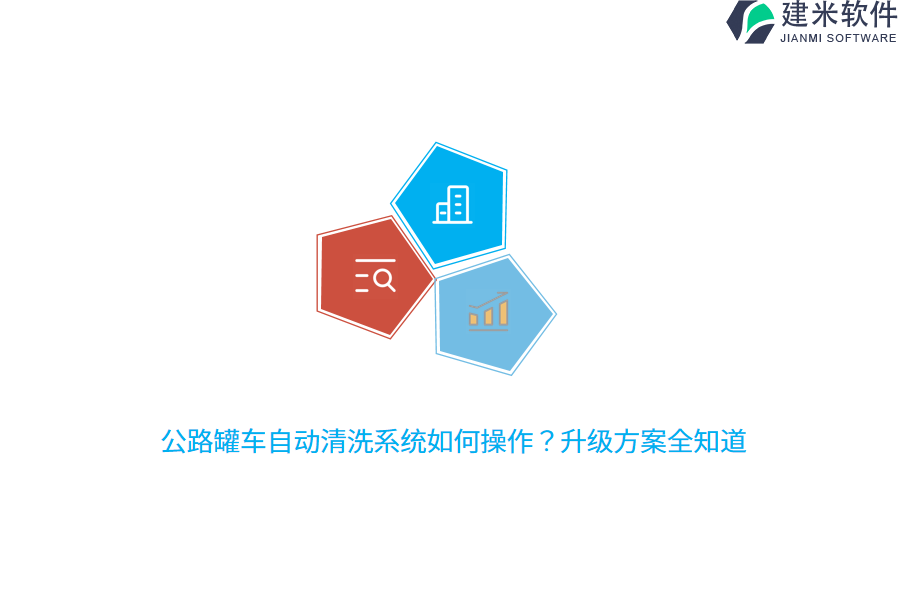 建米软件
JIANMI SOFTWARE

公路罐车自动清洗系统如何操作？升级方案全知道